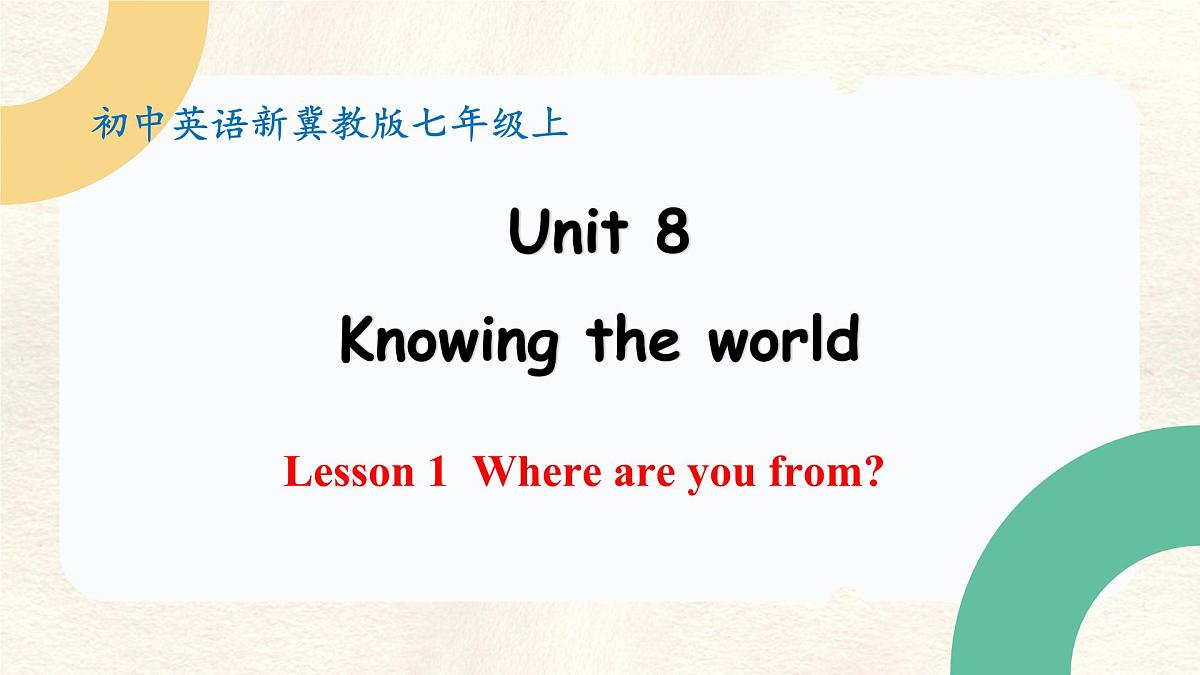 初中英语新冀教版七年级上

Unit 8

Knowing the world

Lesson 1 Where are you from?